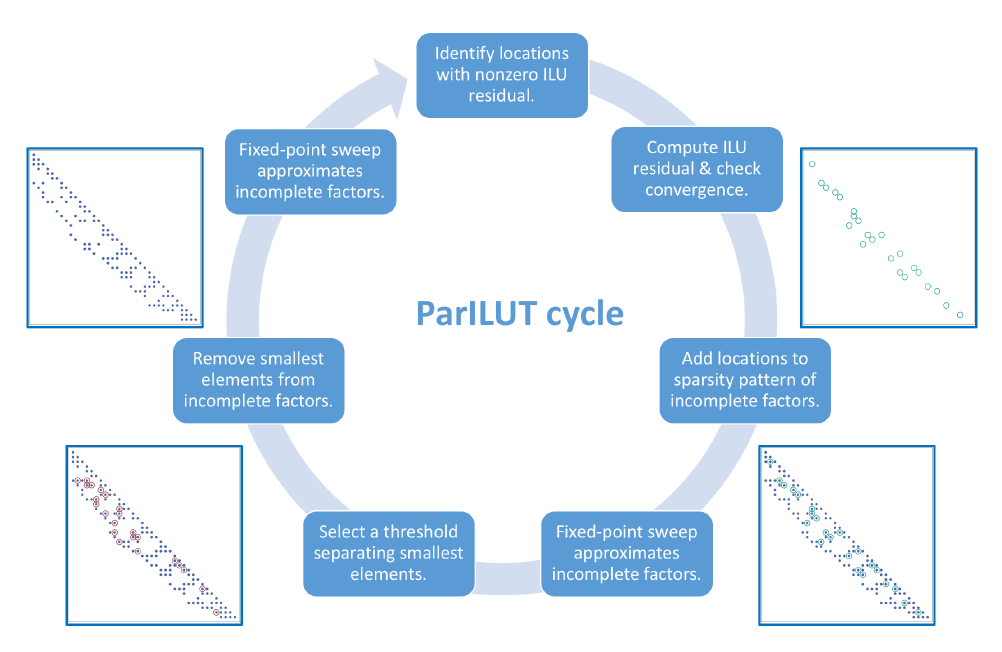 Identify locations with nonzero ILU residual.

Compute ILU residual & check convergence.

Add locations to sparsity pattern of incomplete factors.

Fixed-point sweep approximates incomplete factors.

Select a threshold separating smallest elements.

Remove smallest elements from incomplete factors.

Fixed-point sweep approximates incomplete factors.

ParILUT cycle